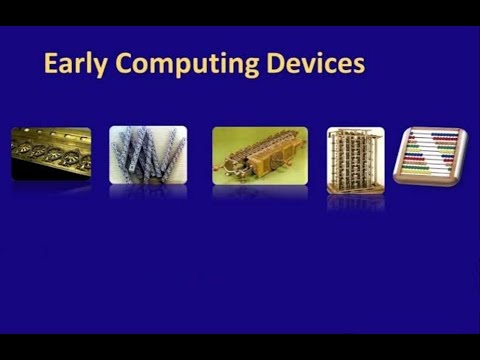 Early Computing Devices